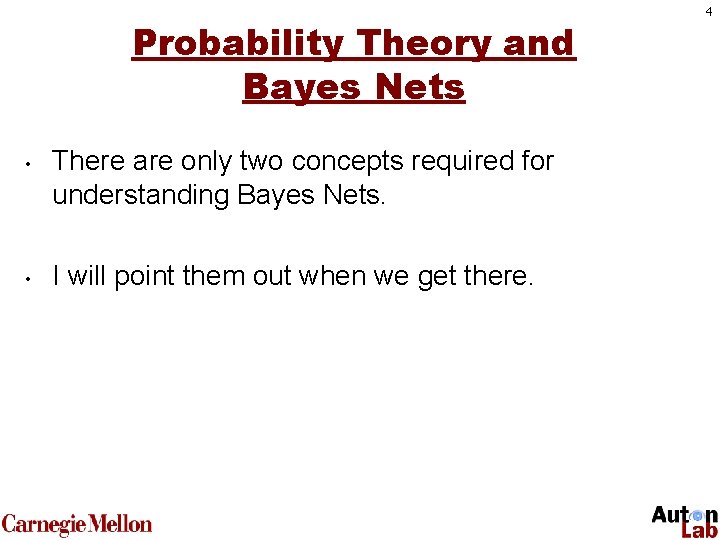 4

Probability Theory and Bayes Nets

• There are only two concepts required for understanding Bayes Nets.

• I will point them out when we get there.

Carnegie Mellon

Auton Lab